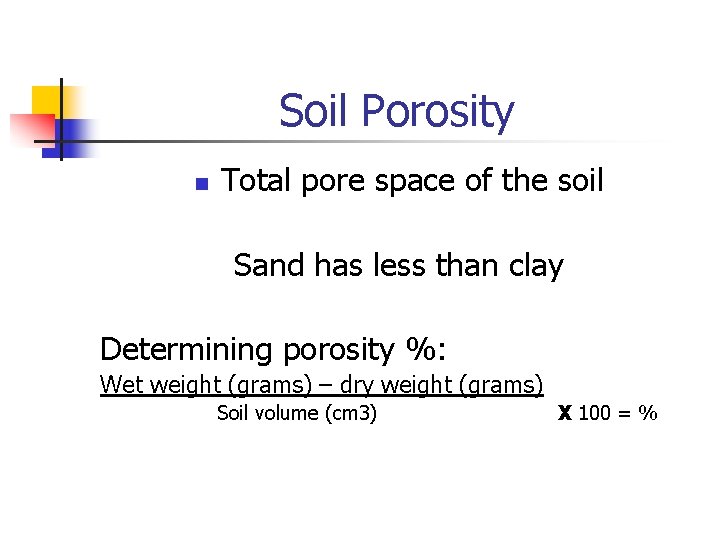 Soil Porosity

Total pore space of the soil

Sand has less than clay

Determining porosity %:

Wet weight (grams) – dry weight (grams)

Soil volume (cm3) X 100 = %